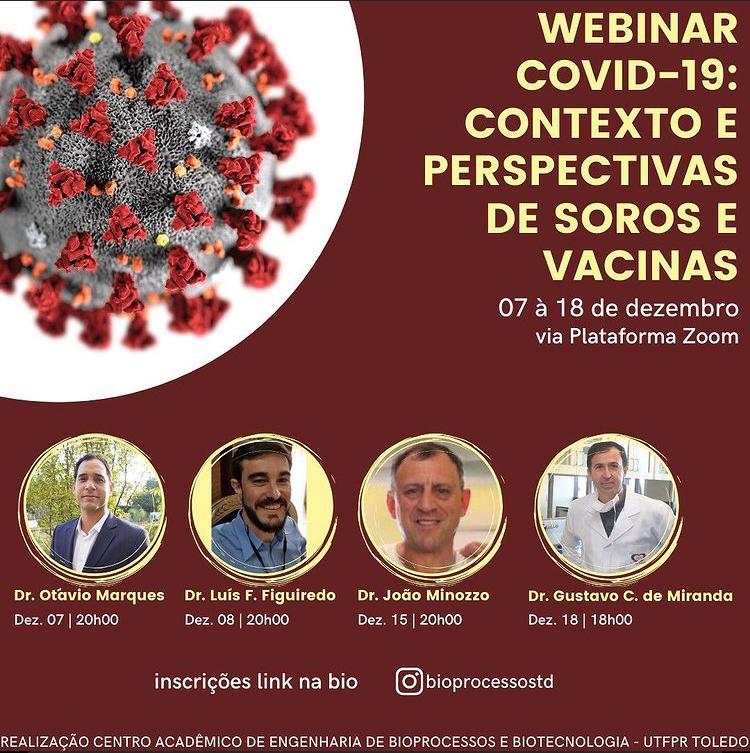 WEBINAR COVID-19: CONTEXTO E PERSPECTIVAS DE SOROS E VACINAS

07 à 18 de dezembro
via Plataforma Zoom

Dr. Otávio Marques
Dez. 07 | 20h00

Dr. Luís F. Figuiredo
Dez. 08 | 20h00

Dr. João Minozzo
Dez. 15 | 20h00

Dr. Gustavo C. de Miranda
Dez. 18 | 18h00

inscrições link na bio

bioprocessostd

REALIZAÇÃO CENTRO ACADÊMICO DE ENGENHARIA DE BIOPROCESSOS E BIOTECNOLOGIA - UTFPR TOLEDO